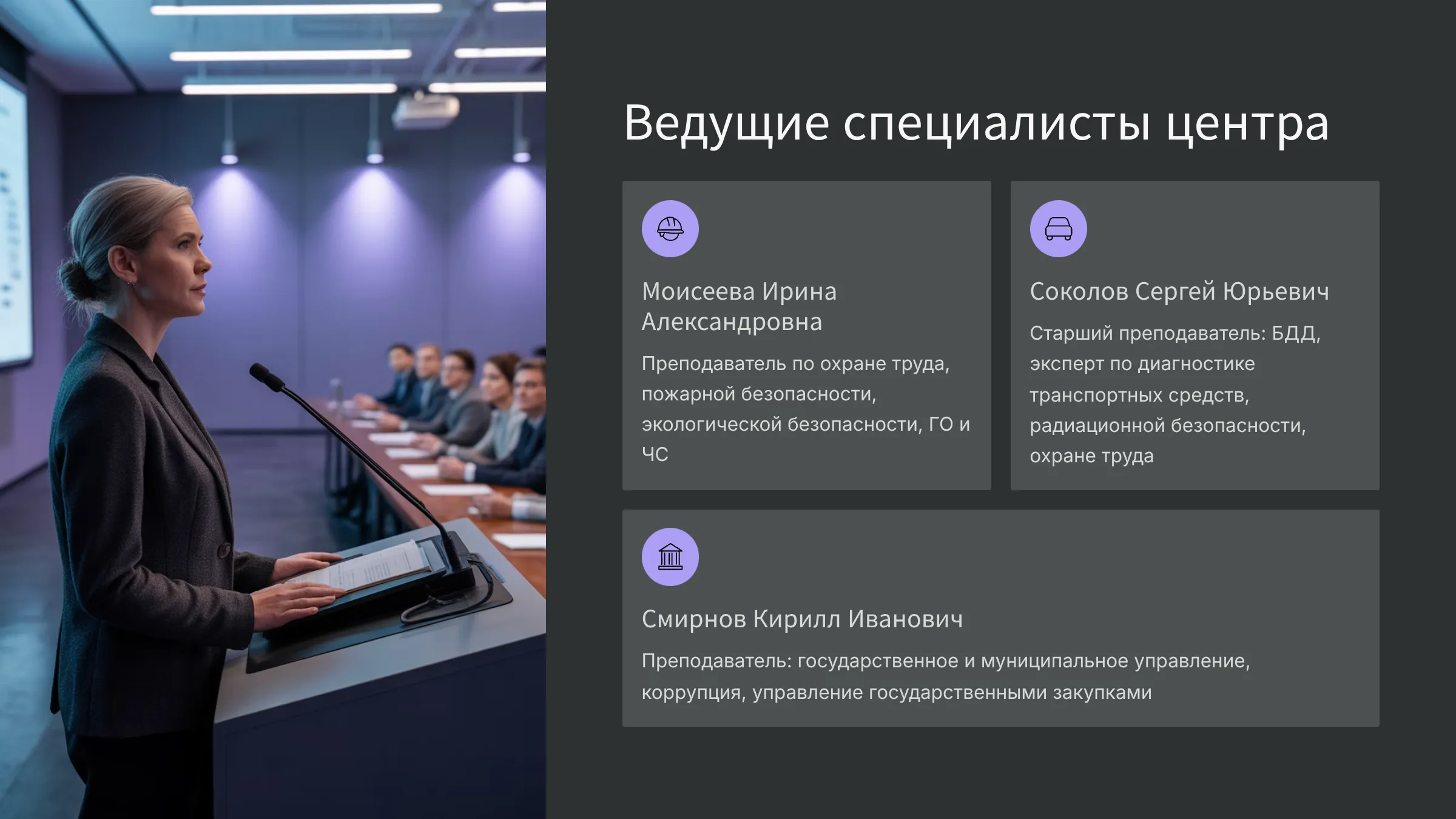 Ведущие специалисты центра

Моисеева Ирина Александровна

Преподаватель по охране труда, пожарной безопасности, экологической безопасности, ГО и ЧС

Соколов Сергей Юрьевич

Старший преподаватель: БДД, эксперт по диагностике транспортных средств, радиационной безопасности, охране труда

Смирнов Кирилл Иванович

Преподаватель: государственное и муниципальное управление, коррупция, управление государственными закупками